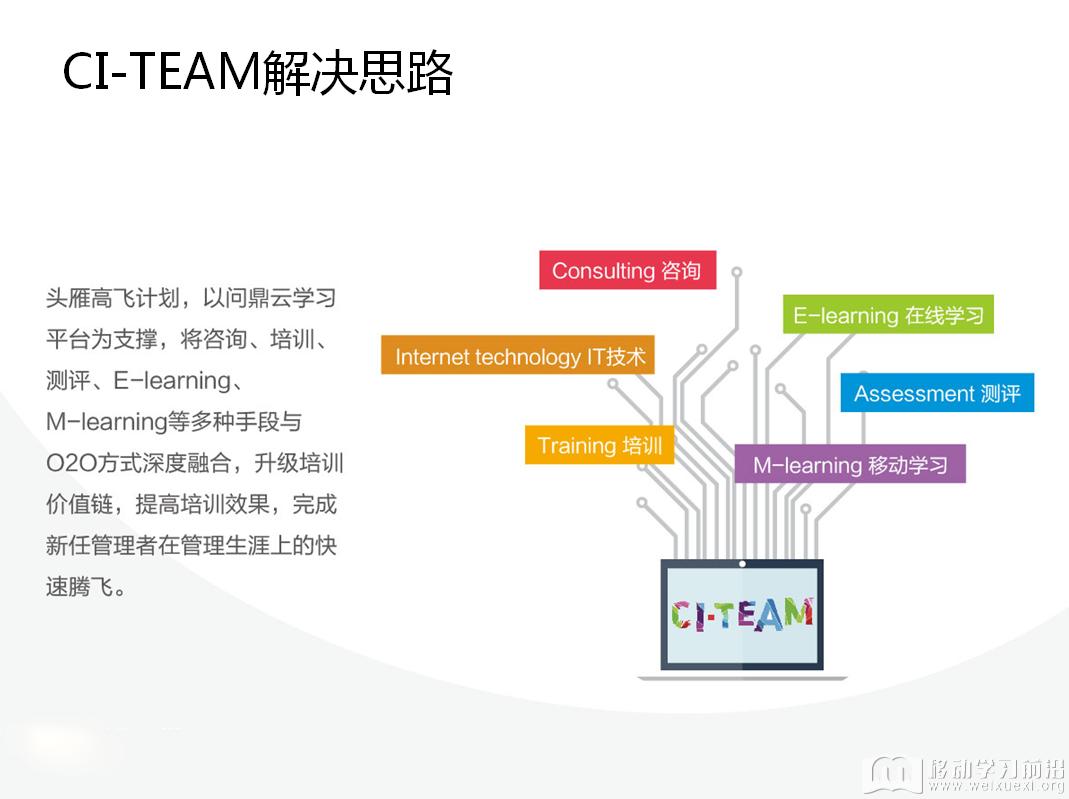 CI-TEAM解决思路

头雁高飞计划，以问鼎云学习平台为支撑，将咨询、培训、测评、E-learning、M-learning等多种手段与O2O方式深度融合，升级培训价值链，提高培训效果，完成新任管理者在管理生涯上的快速腾飞。

Consulting 咨询

E-learning 在线学习

Internet technology IT技术

Assessment 测评

Training 培训

M-learning 移动学习

CI-TEAM

移动学习前沿
www.weixuexi.org